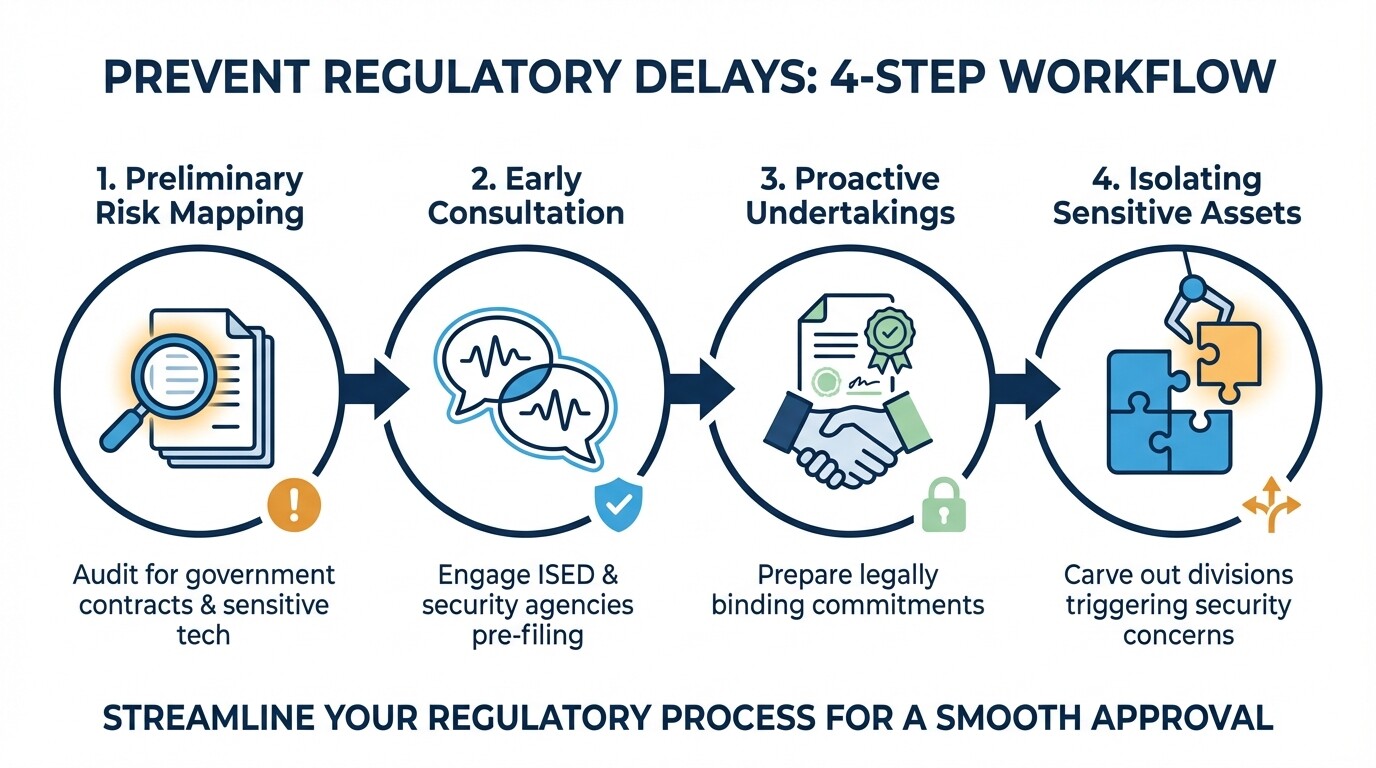 PREVENT REGULATORY DELAYS: 4-STEP WORKFLOW

1. Preliminary Risk Mapping

Audit for government contracts & sensitive tech

2. Early Consultation

Engage ISED & security agencies pre-filing

3. Proactive Undertakings

Prepare legally binding commitments

4. Isolating Sensitive Assets

Carve out divisions triggering security concerns

STREAMLINE YOUR REGULATORY PROCESS FOR A SMOOTH APPROVAL